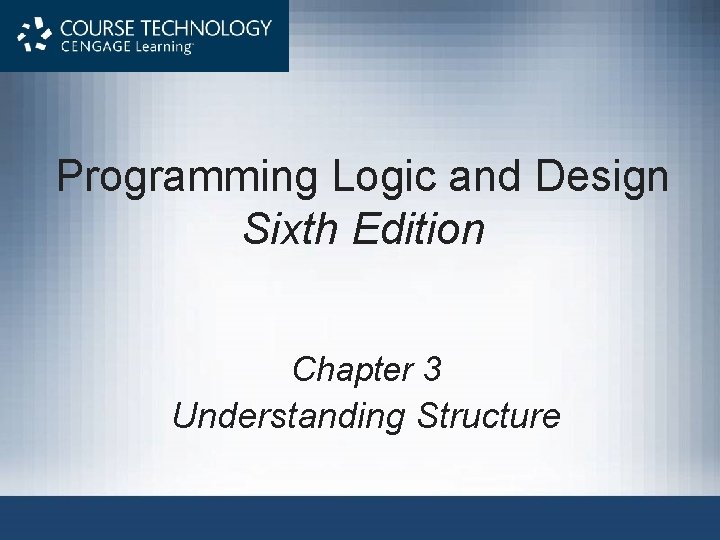 COURSE TECHNOLOGY
CENGAGE Learning

Programming Logic and Design
Sixth Edition

Chapter 3
Understanding Structure